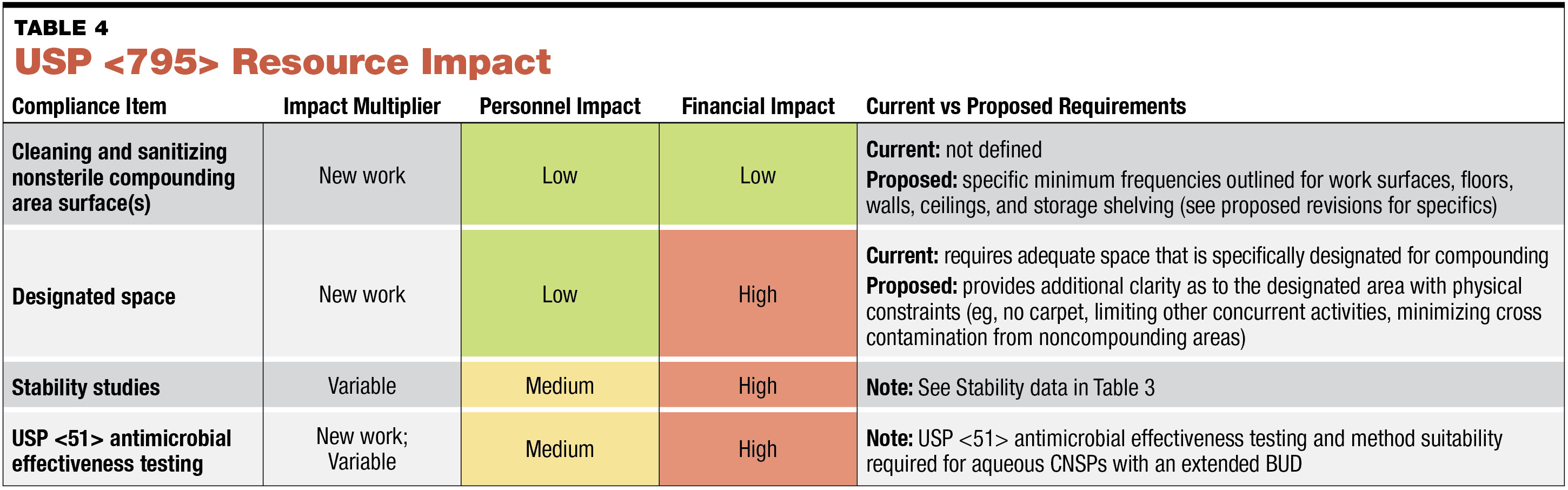 TABLE 4
USP <795> Resource Impact

| Compliance Item | Impact Multiplier | Personnel Impact | Financial Impact | Current vs Proposed Requirements |
|---|---|---|---|---|
| Cleaning and sanitizing nonsterile compounding area surface(s) | New work | Low | Low | Current: not defined Proposed: specific minimum frequencies outlined for work surfaces, floors, walls, ceilings, and storage shelving (see proposed revisions for specifics) |
| Designated space | New work | Low | High | Current: requires adequate space that is specifically designated for compounding Proposed: provides additional clarity as to the designated area with physical constraints (eg, no carpet, limiting other concurrent activities, minimizing cross contamination from noncompounding areas) |
| Stability studies | Variable | Medium | High | Note: See Stability data in Table 3 |
| USP <51> antimicrobial effectiveness testing | New work; Variable | Medium | High | Note: USP <51> antimicrobial effectiveness testing and method suitability required for aqueous CNSPs with an extended BUD |